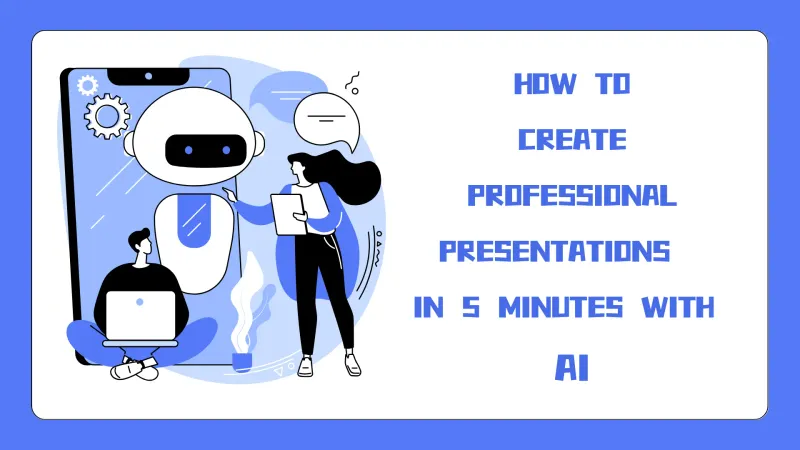 HOW TO CREATE PROFESSIONAL PRESENTATIONS IN 5 MINUTES WITH AI